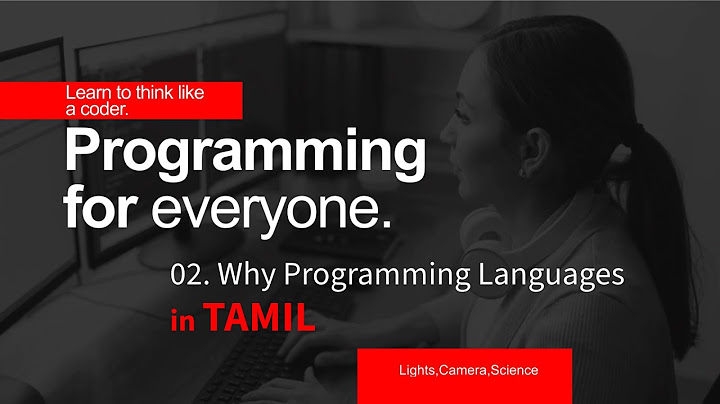 Learn to think like a coder.

Programming for everyone.

02. Why Programming Languages

in TAMIL

Lights,Camera,Science